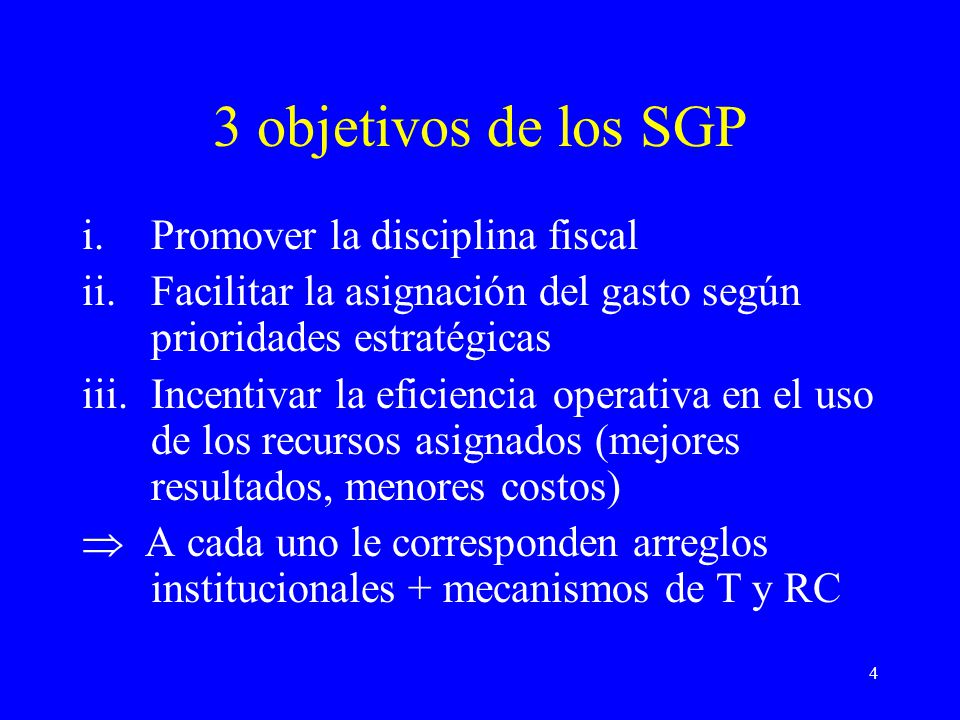 3 objetivos de los SGP

i. Promover la disciplina fiscal

ii. Facilitar la asignación del gasto según prioridades estratégicas

iii. Incentivar la eficiencia operativa en el uso de los recursos asignados (mejores resultados, menores costos)

$\Rightarrow$ A cada uno le corresponden arreglos institucionales + mecanismos de T y RC

4